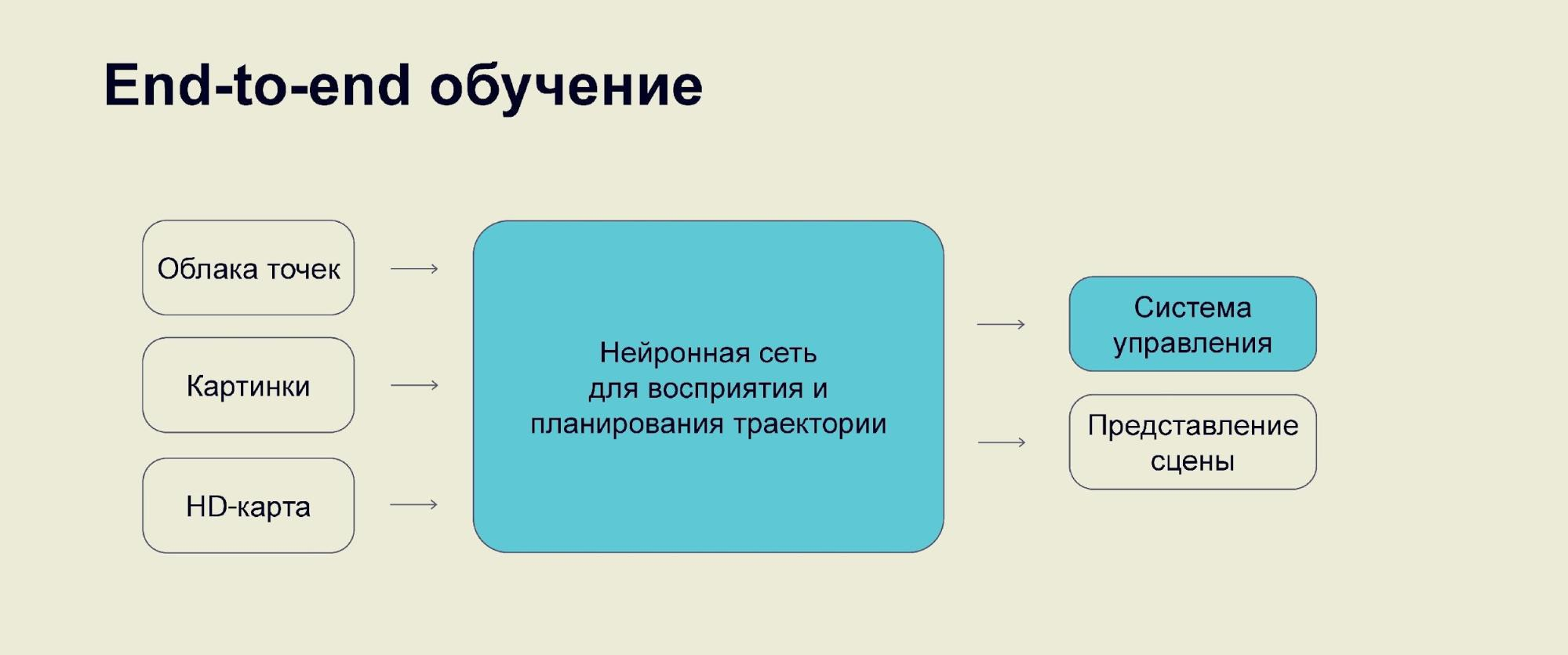 End-to-end обучение

Облака точек

Картинки

HD-карта

Нейронная сеть для восприятия и планирования траектории

Система управления

Представление сцены